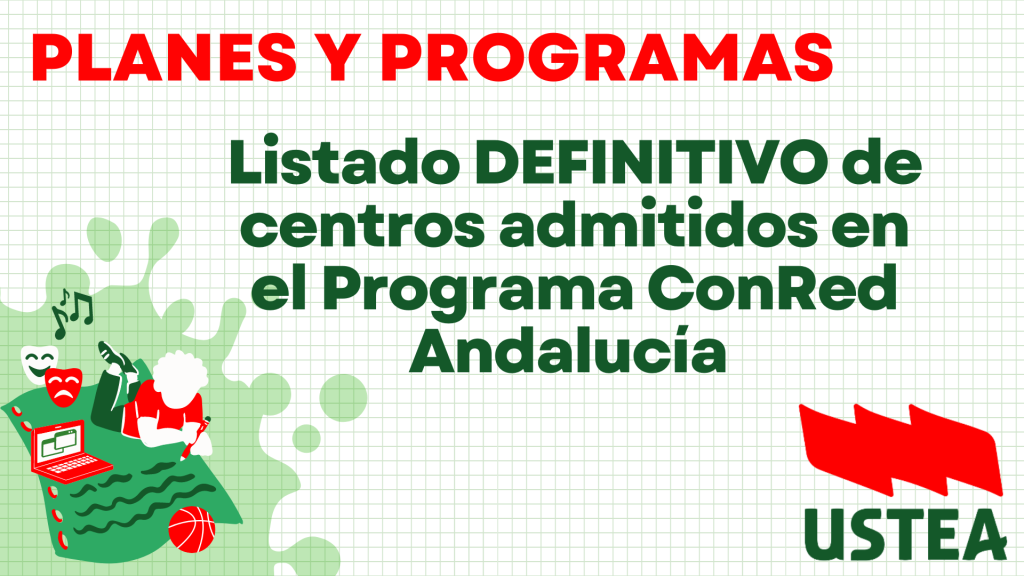 PLANES Y PROGRAMAS

Listado DEFINITIVO de centros admitidos en el Programa ConRed Andalucía

USTEA